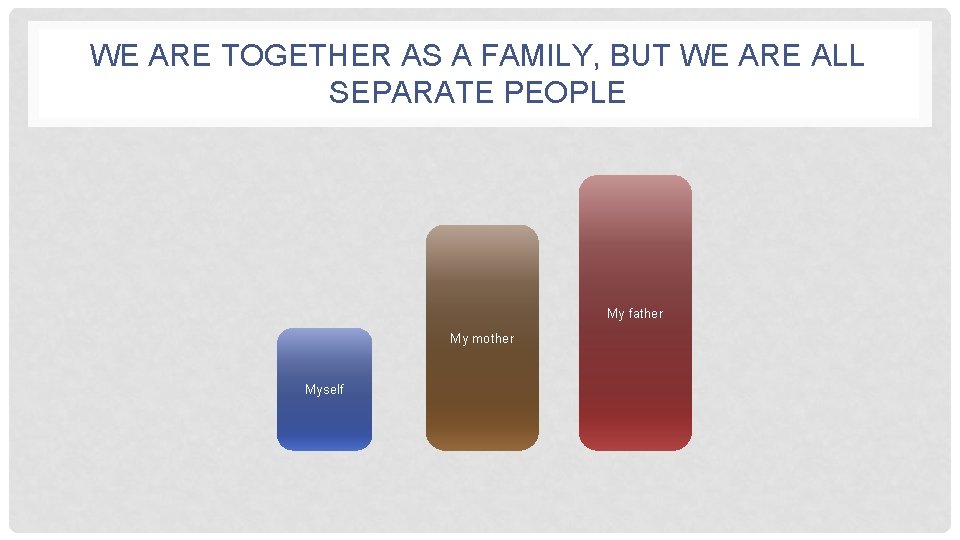 WE ARE TOGETHER AS A FAMILY, BUT WE ARE ALL SEPARATE PEOPLE

Myself

My mother

My father